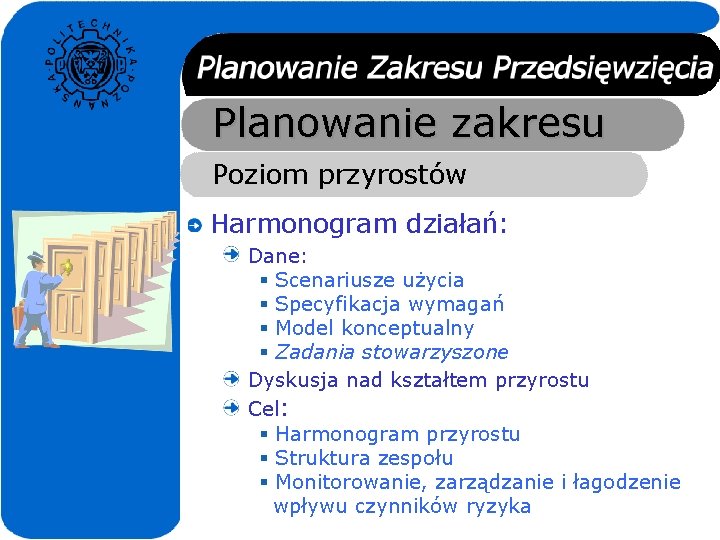 POLITECHNIKA POZNAŃSKA

Planowanie Zakresu Przedsięwzięcia

Planowanie zakresu

Poziom przyrostów

Harmonogram działań:

Dane:

Scenariusze użycia

Specyfikacja wymagań

Model konceptualny

Zadania stowarzyszone

Dyskusja nad kształtem przyrostu

Cel:

Harmonogram przyrostu

Struktura zespołu

Monitorowanie, zarządzanie i łagodzenie wpływu czynników ryzyka